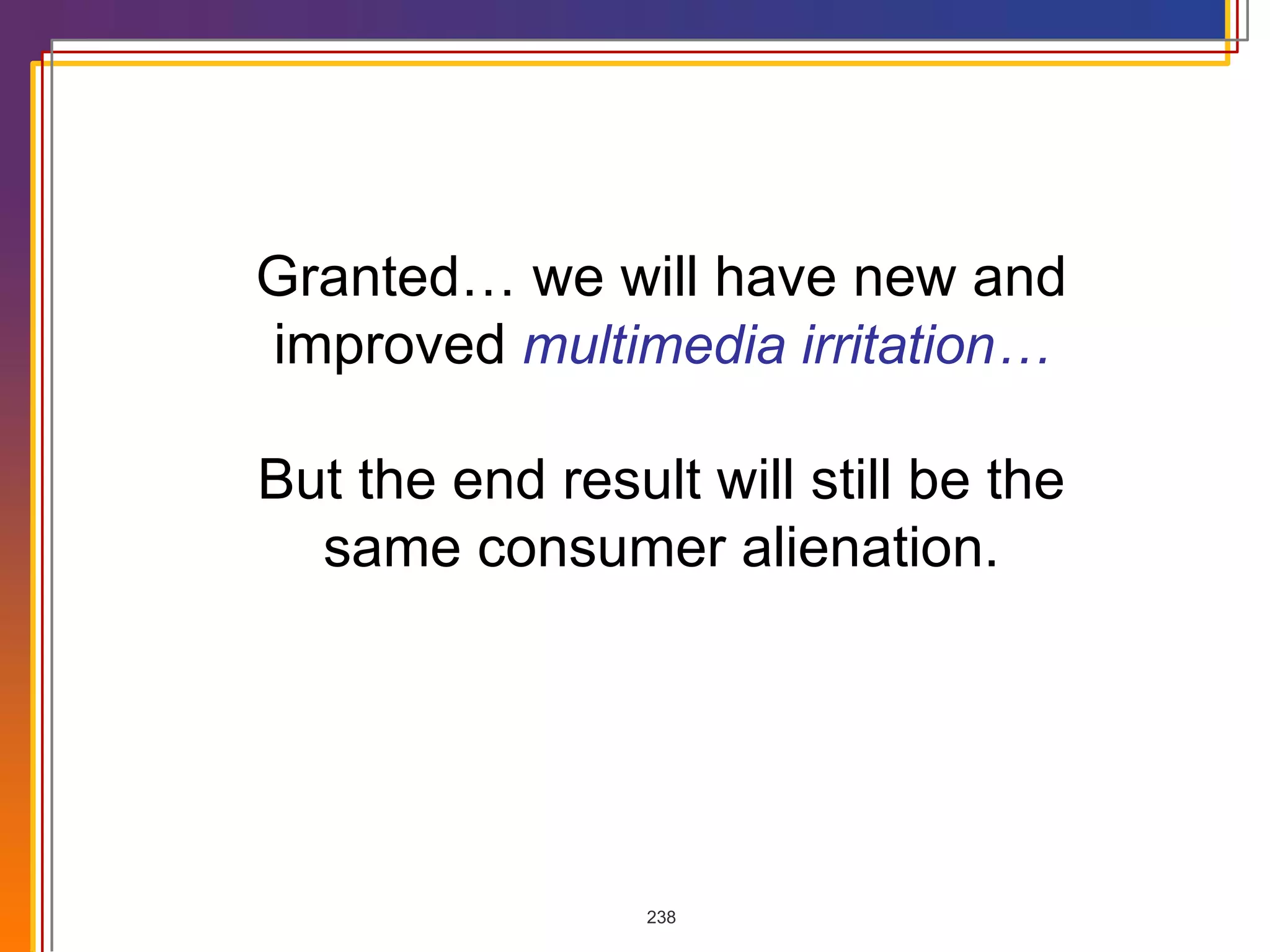 Granted… we will have new and improved multimedia irritation…

But the end result will still be the same consumer alienation.

238